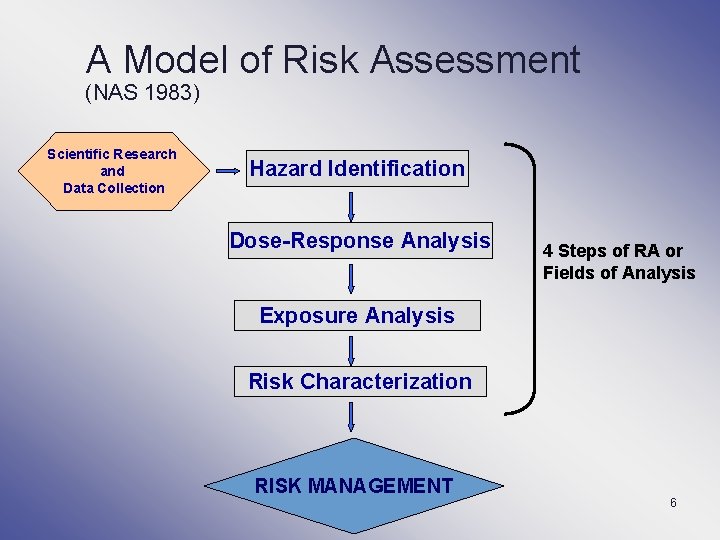 A Model of Risk Assessment
(NAS 1983)

Scientific Research and Data Collection

Hazard Identification

Dose-Response Analysis

Exposure Analysis

Risk Characterization

4 Steps of RA or Fields of Analysis

RISK MANAGEMENT

6